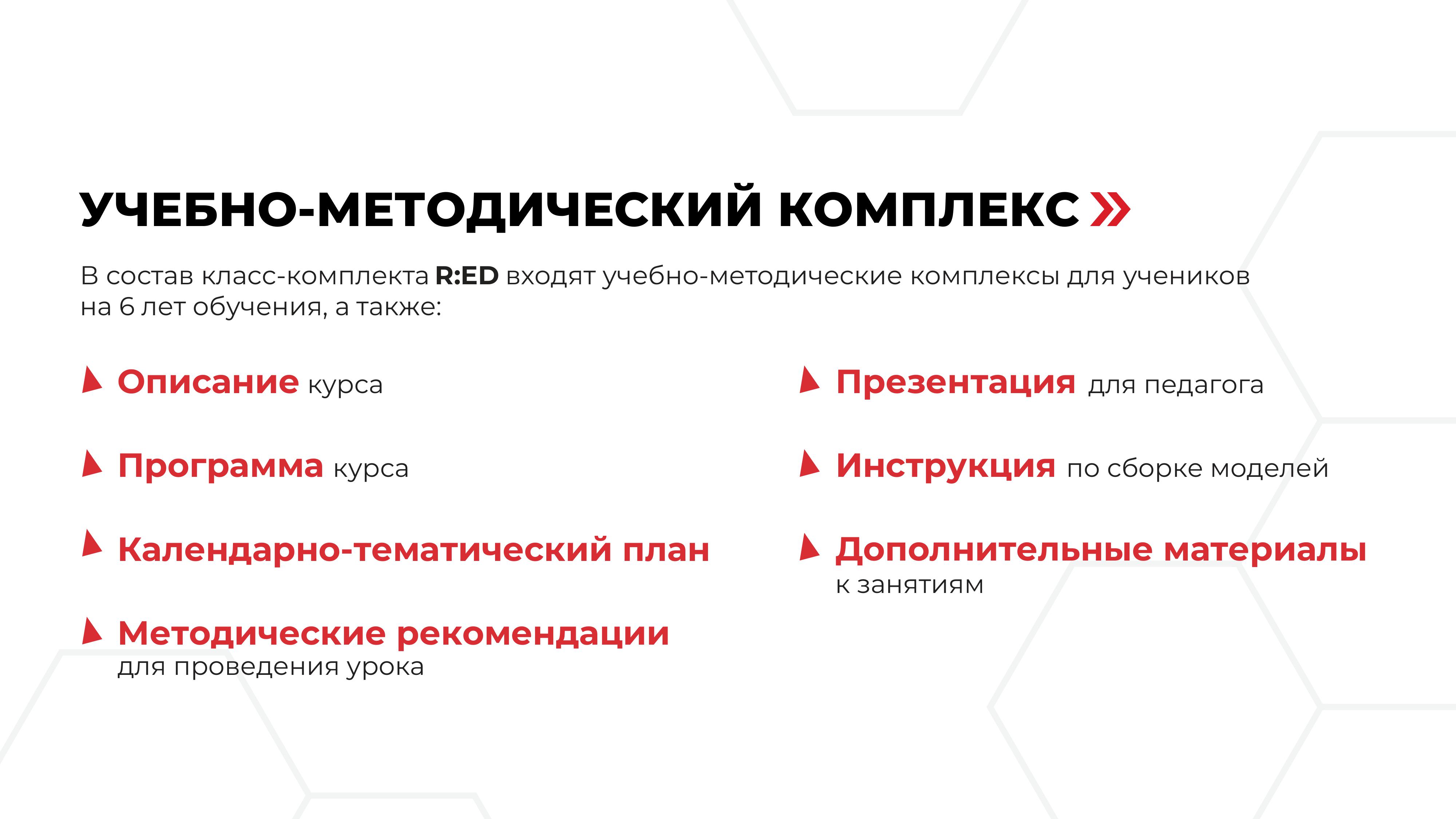 УЧЕБНО-МЕТОДИЧЕСКИЙ КОМПЛЕКС

В состав класс-комплекта R:ED входят учебно-методические комплексы для учеников на 6 лет обучения, а также:

Описание курса

Программа курса

Календарно-тематический план

Методические рекомендации для проведения урока

Презентация для педагога

Инструкция по сборке моделей

Дополнительные материалы к занятиям